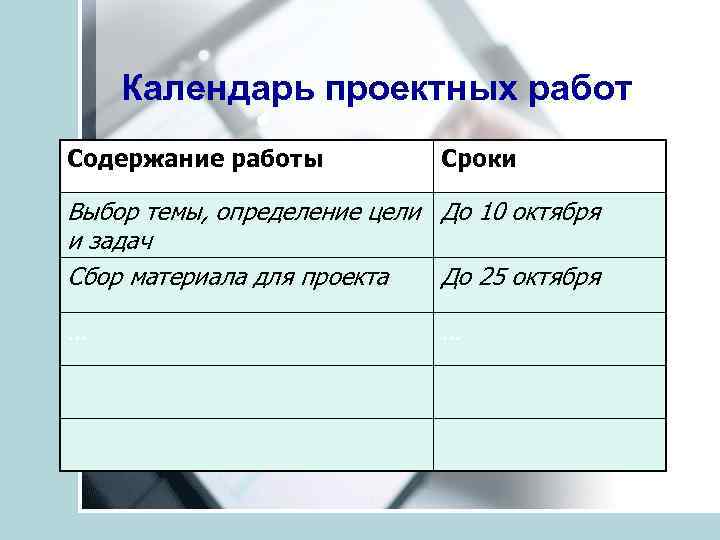 Календарь проектных работ

| Содержание работы | Сроки |
|---|---|
| Выбор темы, определение цели и задач | До 10 октября |
| Сбор материала для проекта | До 25 октября |
| … | … |
| | |
| | |